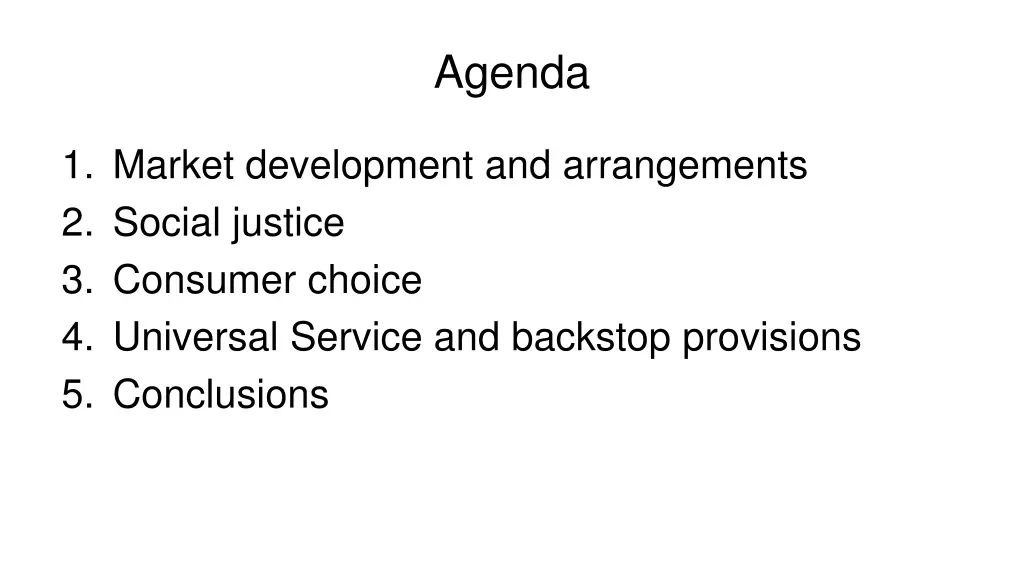 Agenda

1. Market development and arrangements
2. Social justice
3. Consumer choice
4. Universal Service and backstop provisions
5. Conclusions